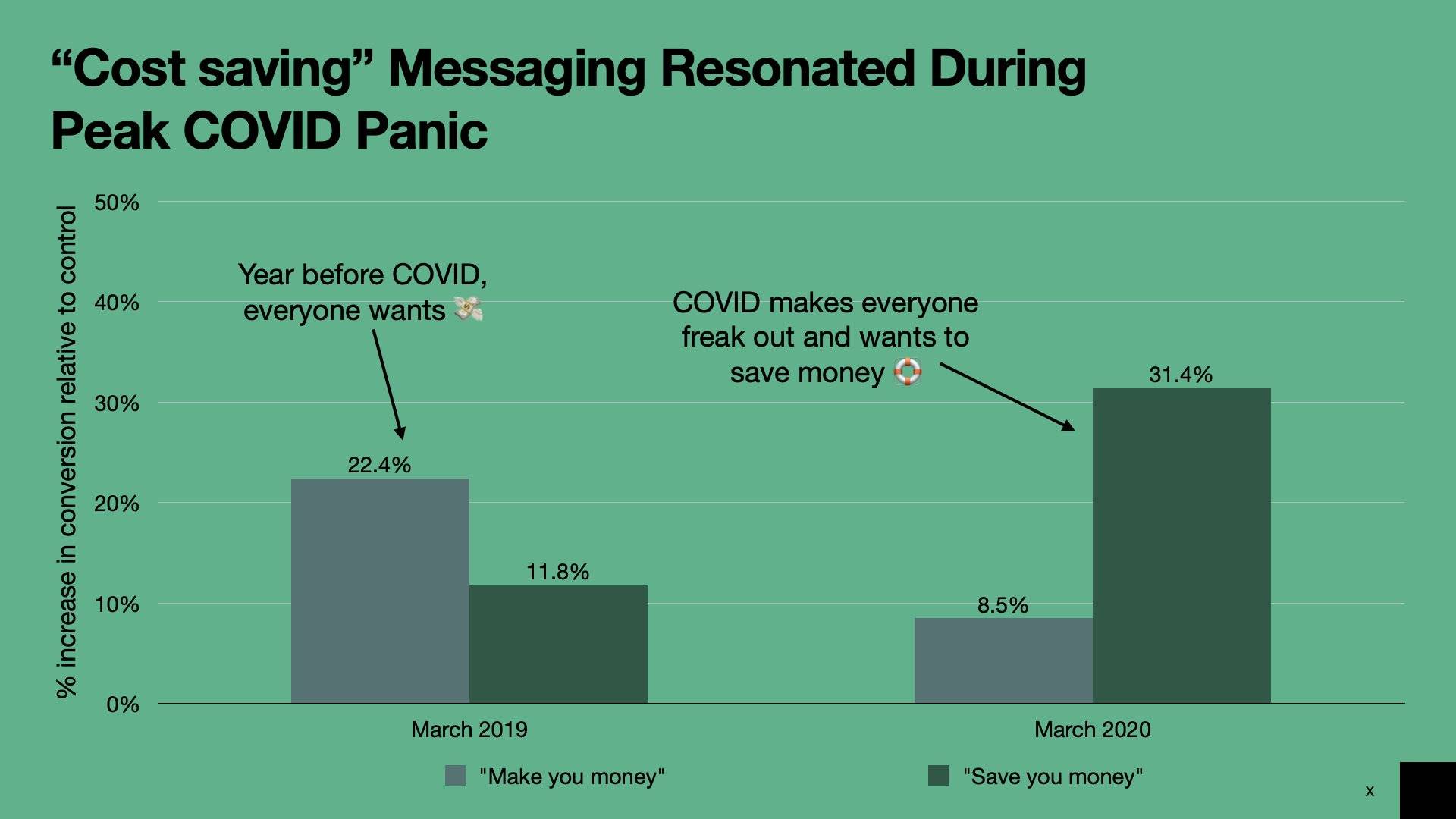 “Cost saving” Messaging Resonated During Peak COVID Panic

% increase in conversion relative to control

50%
40%
30%
20%
10%
0%

Year before COVID, everyone wants 💸

COVID makes everyone freak out and wants to save money 🛟

22.4%
11.8%
8.5%
31.4%

March 2019
March 2020

"Make you money"
"Save you money"

x